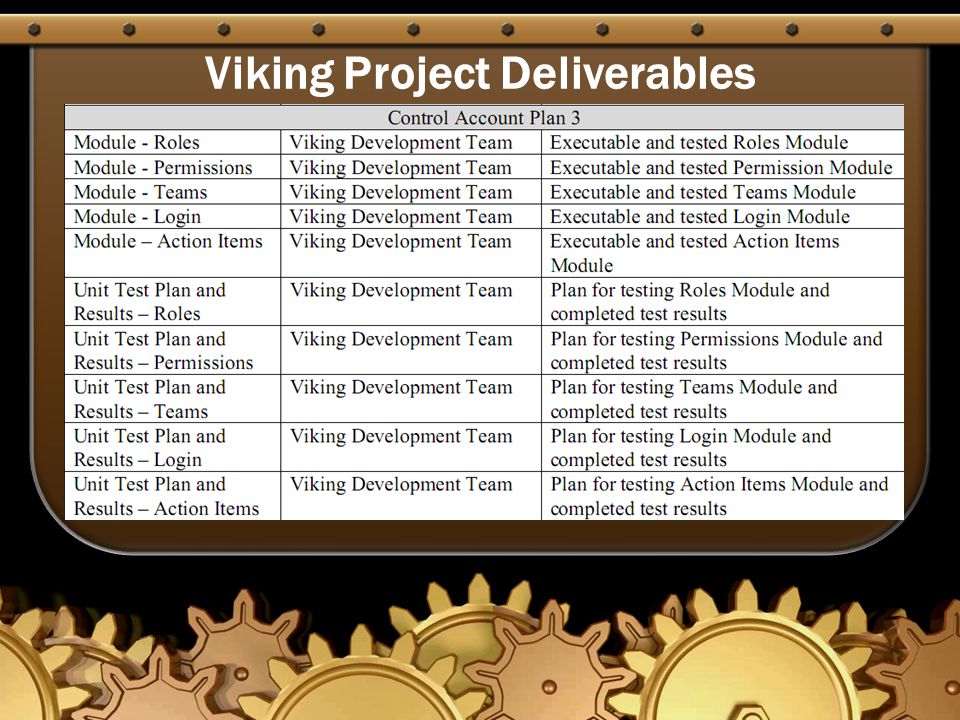 Viking Project Deliverables

| Control Account Plan 3 | | |
|---|---|---|
| Module - Roles | Viking Development Team | Executable and tested Roles Module |
| Module - Permissions | Viking Development Team | Executable and tested Permission Module |
| Module - Teams | Viking Development Team | Executable and tested Teams Module |
| Module - Login | Viking Development Team | Executable and tested Login Module |
| Module – Action Items | Viking Development Team | Executable and tested Action Items Module |
| Unit Test Plan and Results – Roles | Viking Development Team | Plan for testing Roles Module and completed test results |
| Unit Test Plan and Results – Permissions | Viking Development Team | Plan for testing Permissions Module and completed test results |
| Unit Test Plan and Results – Teams | Viking Development Team | Plan for testing Teams Module and completed test results |
| Unit Test Plan and Results – Login | Viking Development Team | Plan for testing Login Module and completed test results |
| Unit Test Plan and Results – Action Items | Viking Development Team | Plan for testing Action Items Module and completed test results |